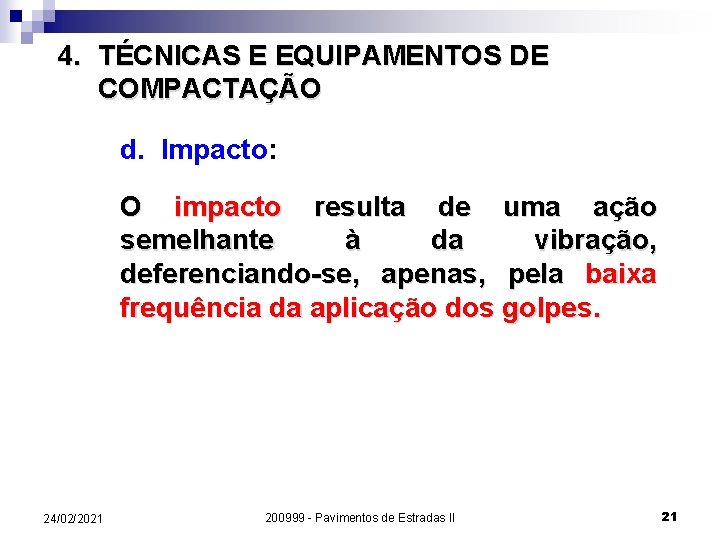 4. TÉCNICAS E EQUIPAMENTOS DE COMPACTAÇÃO

d. Impacto:

O impacto resulta de uma ação semelhante à da vibração, deferenciando-se, apenas, pela baixa frequência da aplicação dos golpes.

24/02/2021

200999 - Pavimentos de Estradas II

21